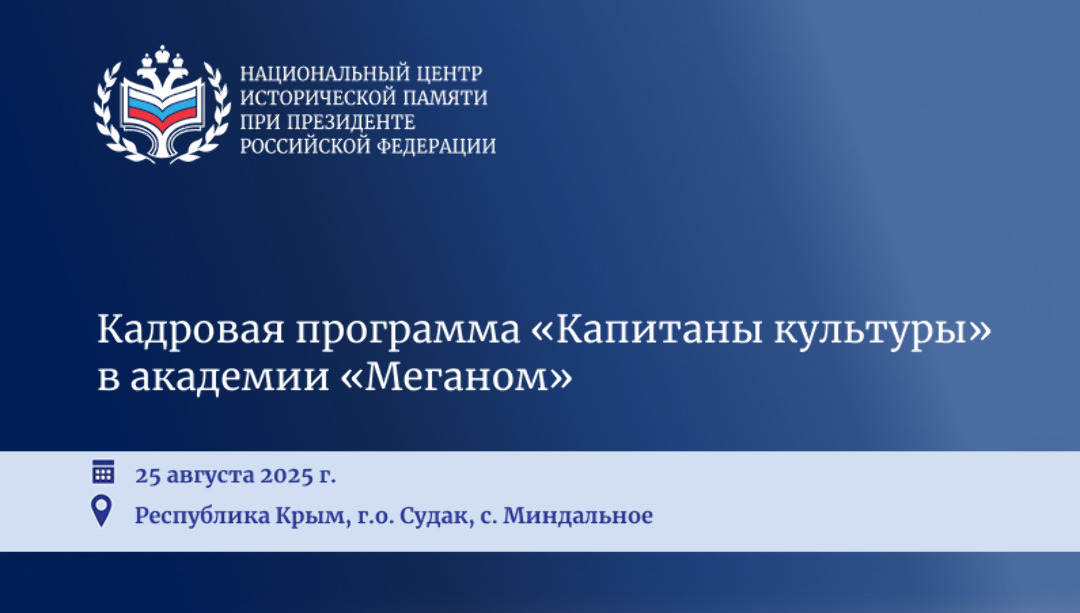 НАЦИОНАЛЬНЫЙ ЦЕНТР ИСТОРИЧЕСКОЙ ПАМЯТИ ПРИ ПРЕЗИДЕНТЕ РОССИЙСКОЙ ФЕДЕРАЦИИ

Кадровая программа «Капитаны культуры» в академии «Меганом»

25 августа 2025 г.

Республика Крым, г.о. Судак, с. Миндальное